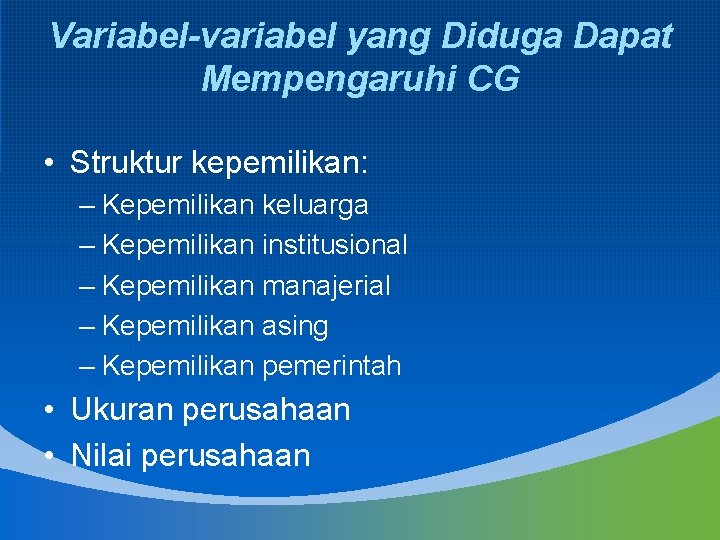 Variabel-variabel yang Diduga Dapat Mempengaruhi CG

• Struktur kepemilikan:
– Kepemilikan keluarga
– Kepemilikan institusional
– Kepemilikan manajerial
– Kepemilikan asing
– Kepemilikan pemerintah
• Ukuran perusahaan
• Nilai perusahaan